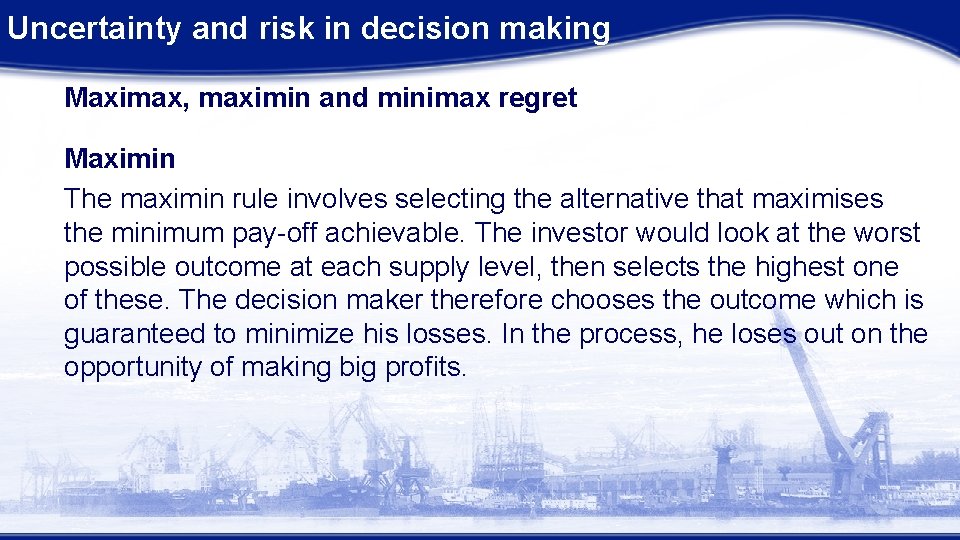 Uncertainty and risk in decision making

Maximax, maximin and minimax regret

Maximin

The maximin rule involves selecting the alternative that maximises the minimum pay-off achievable. The investor would look at the worst possible outcome at each supply level, then selects the highest one of these. The decision maker therefore chooses the outcome which is guaranteed to minimize his losses. In the process, he loses out on the opportunity of making big profits.